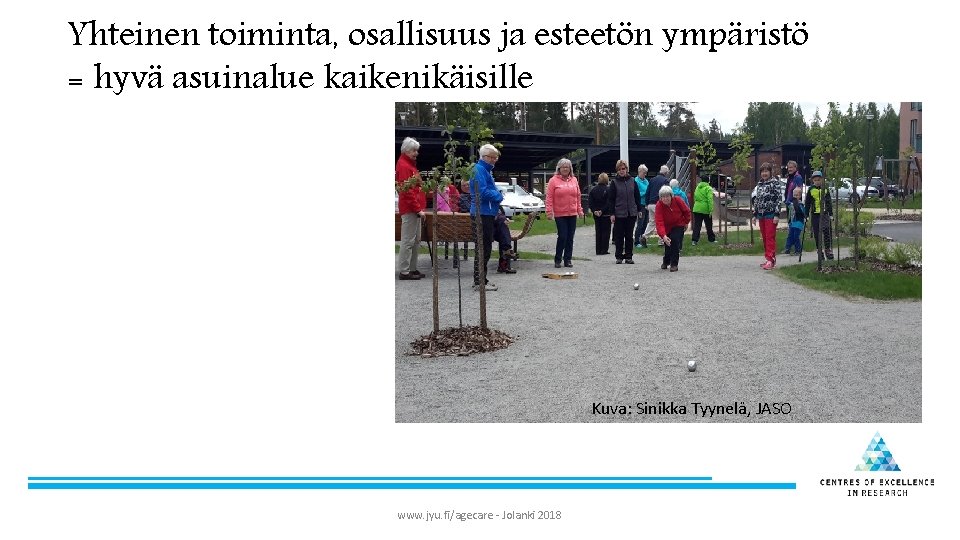 Yhteinen toiminta, osallisuus ja esteetön ympäristö = hyvä asuinalue kaikenikäisille

Kuva: Sinikka Tyynelä, JASO

CENTRES OF EXCELLENCE IN RESEARCH

www.jyu.fi/agecare - Jolanki 2018